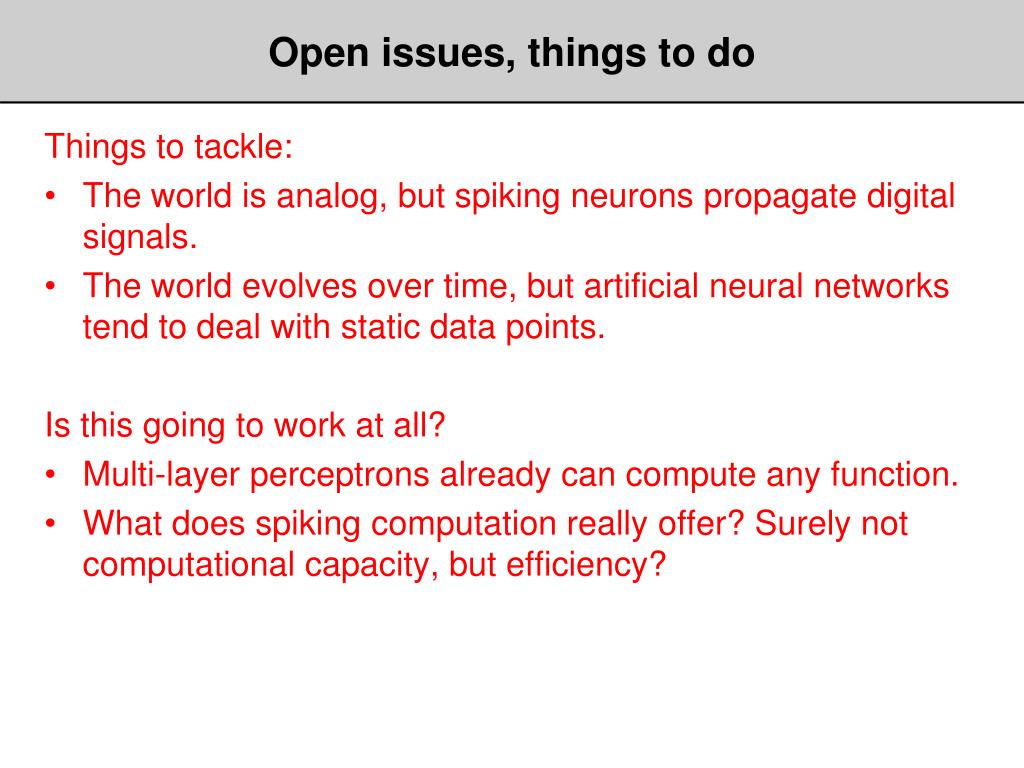 Open issues, things to do

Things to tackle:
• The world is analog, but spiking neurons propagate digital signals.
• The world evolves over time, but artificial neural networks tend to deal with static data points.

Is this going to work at all?
• Multi-layer perceptrons already can compute any function.
• What does spiking computation really offer? Surely not computational capacity, but efficiency?